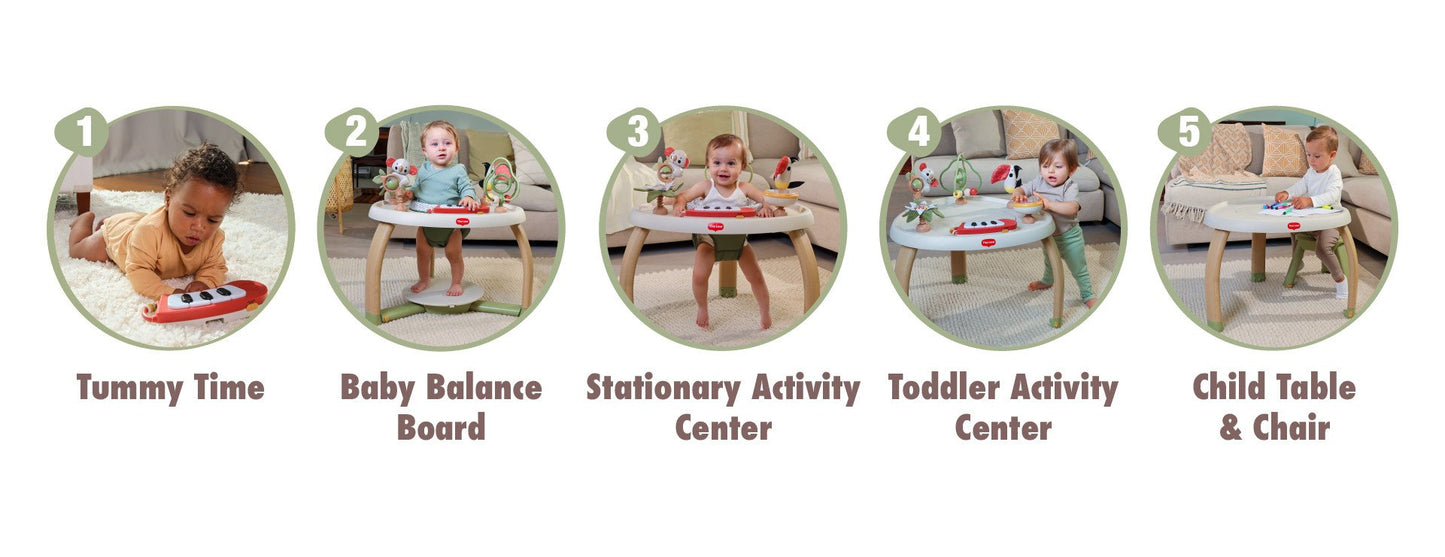 1

Tummy Time

2

Baby Balance Board

3

Stationary Activity Center

4

Toddler Activity Center

5

Child Table & Chair